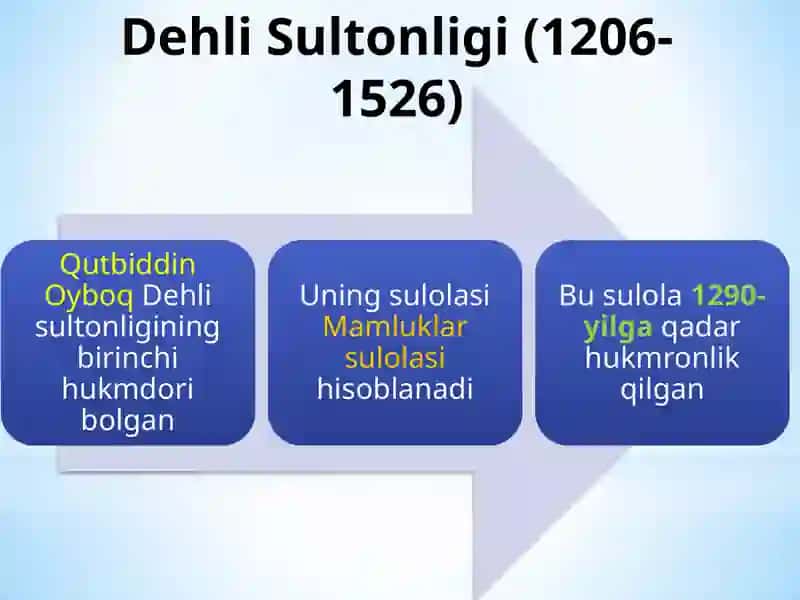 Dehli Sultonligi (1206-1526)

Qutbiddin Oyboq Dehli sultonligining birinchi hukmdori bolgan

Uning sulolasi Mamluklar sulolasi hisoblanadi

Bu sulola 1290-yilga qadar hukmronlik qilgan